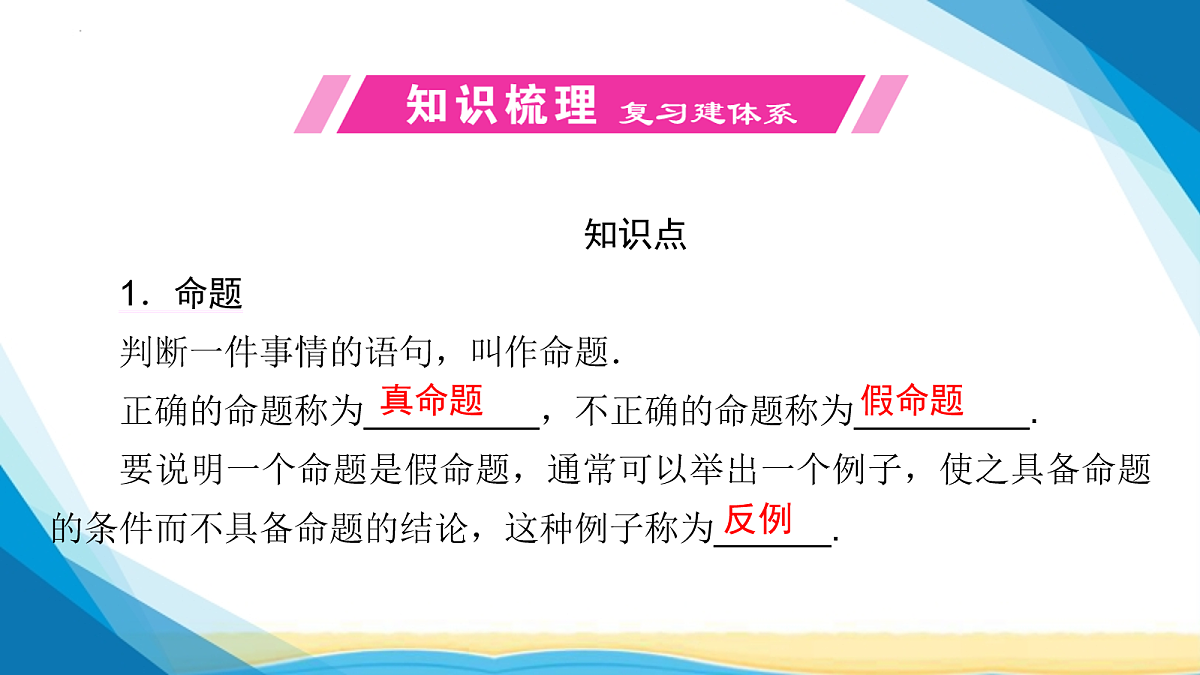 知识梳理 复习建体系

知识点

1．命题

判断一件事情的语句，叫作命题.

正确的命题称为真命题，不正确的命题称为假命题.

要说明一个命题是假命题，通常可以举出一个例子，使之具备命题的条件而不具备命题的结论，这种例子称为反例.